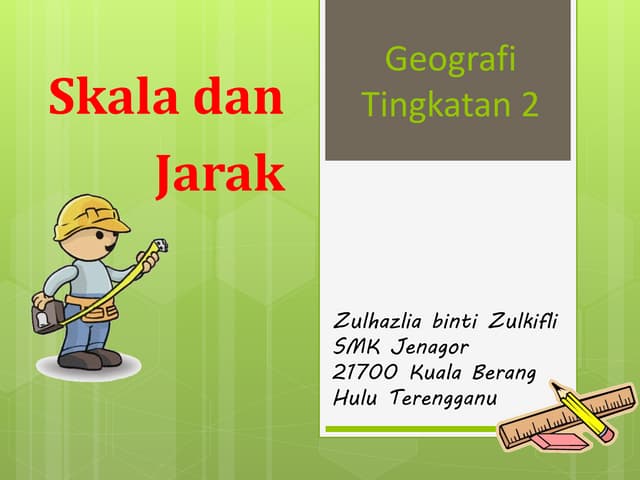 Skala dan Jarak

Geografi Tingkatan 2

Zulhazlia binti Zulkifli
SMK Jenagor
21700 Kuala Berang
Hulu Terengganu